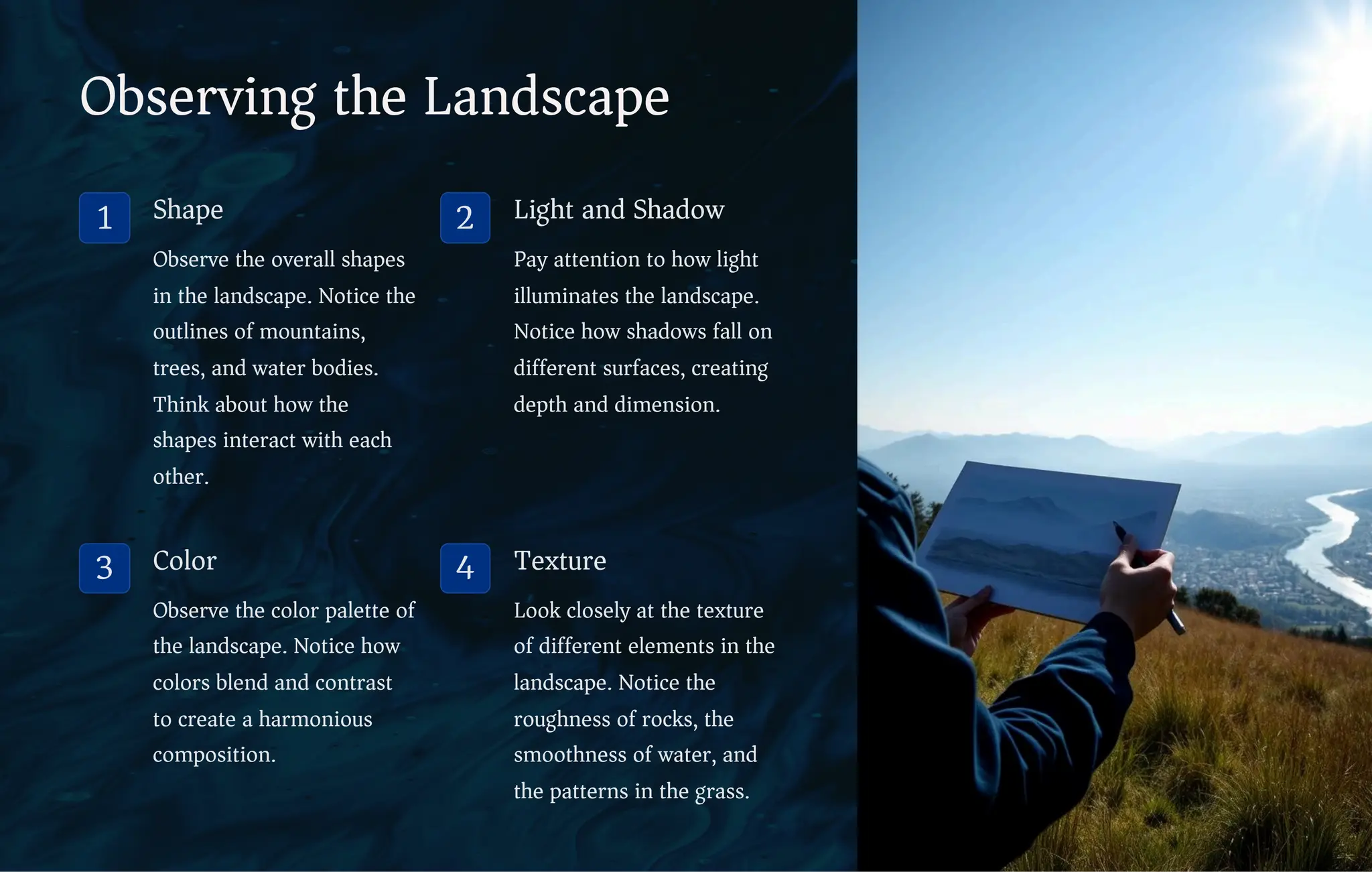 Observing the Landscape

1

Shape

Observe the overall shapes in the landscape. Notice the outlines of mountains, trees, and water bodies. Think about how the shapes interact with each other.

2

Light and Shadow

Pay attention to how light illuminates the landscape. Notice how shadows fall on different surfaces, creating depth and dimension.

3

Color

Observe the color palette of the landscape. Notice how colors blend and contrast to create a harmonious composition.

4

Texture

Look closely at the texture of different elements in the landscape. Notice the roughness of rocks, the smoothness of water, and the patterns in the grass.